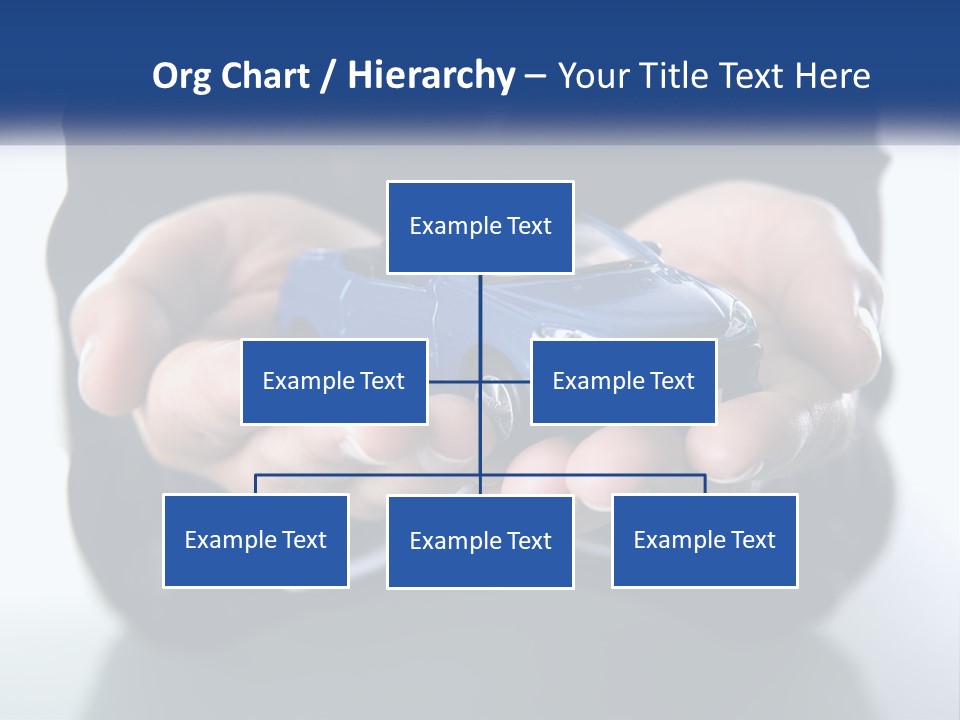 Org Chart / Hierarchy – Your Title Text Here

Example Text

Example Text

Example Text

Example Text

Example Text

Example Text